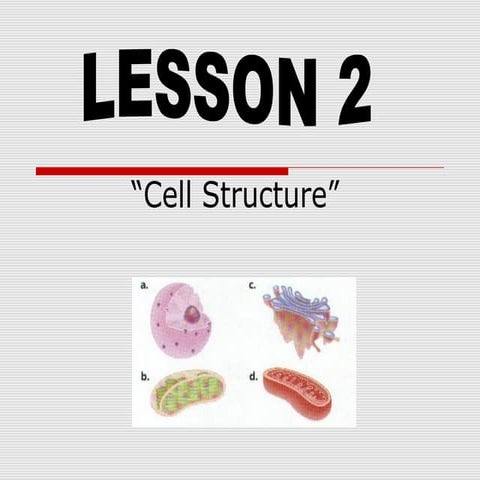 LESSON 2

"Cell Structure"

a.

c.

b.

d.